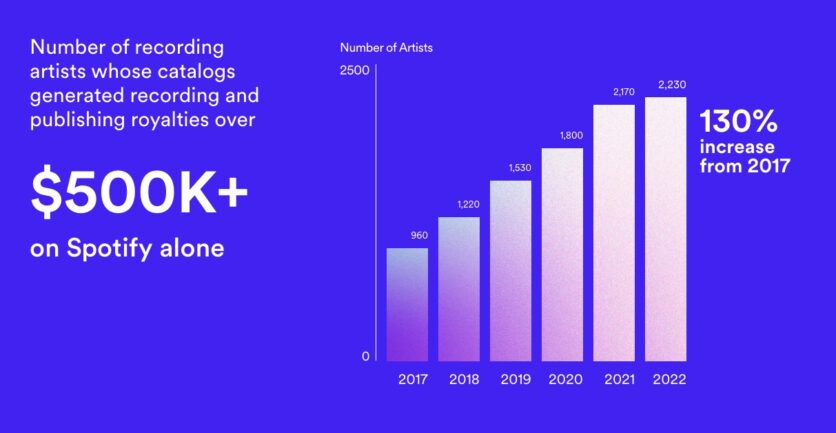 Number of recording artists whose catalogs generated recording and publishing royalties over

$500K+

on Spotify alone

Number of Artists

2500

0

960

1,220

1,530

1,800

2,170

2,230

2017 2018 2019 2020 2021 2022

130% increase from 2017